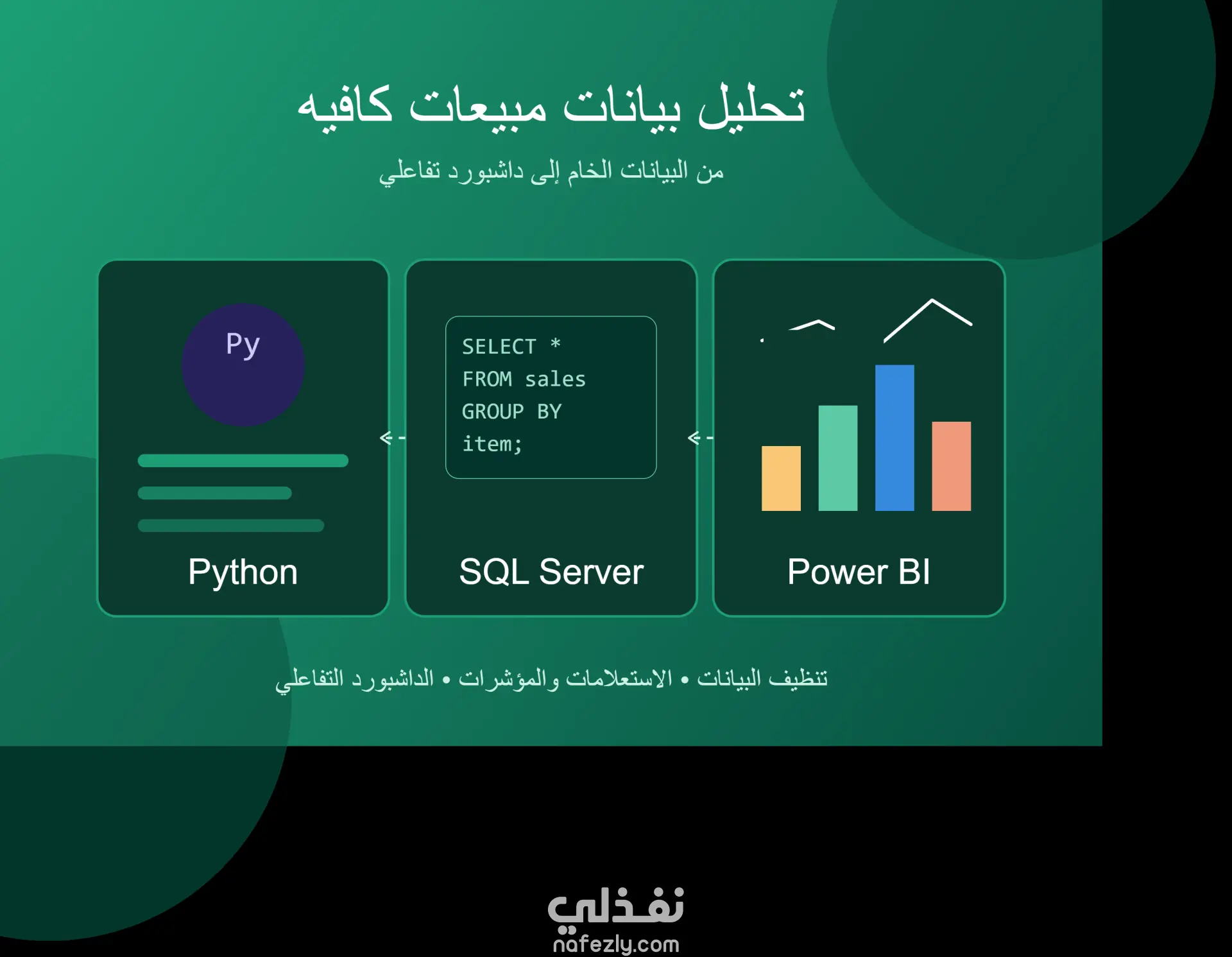 تحليل بيانات مبيعات كافيه

من البيانات الخام إلى داشبورد تفاعلي

Py

Python

SELECT *
FROM sales
GROUP BY
item;

SQL Server

Power BI

تنظيف البيانات • الاستعلامات والمؤشرات • الداشبورد التفاعلي

نفذلي
nafezly.com